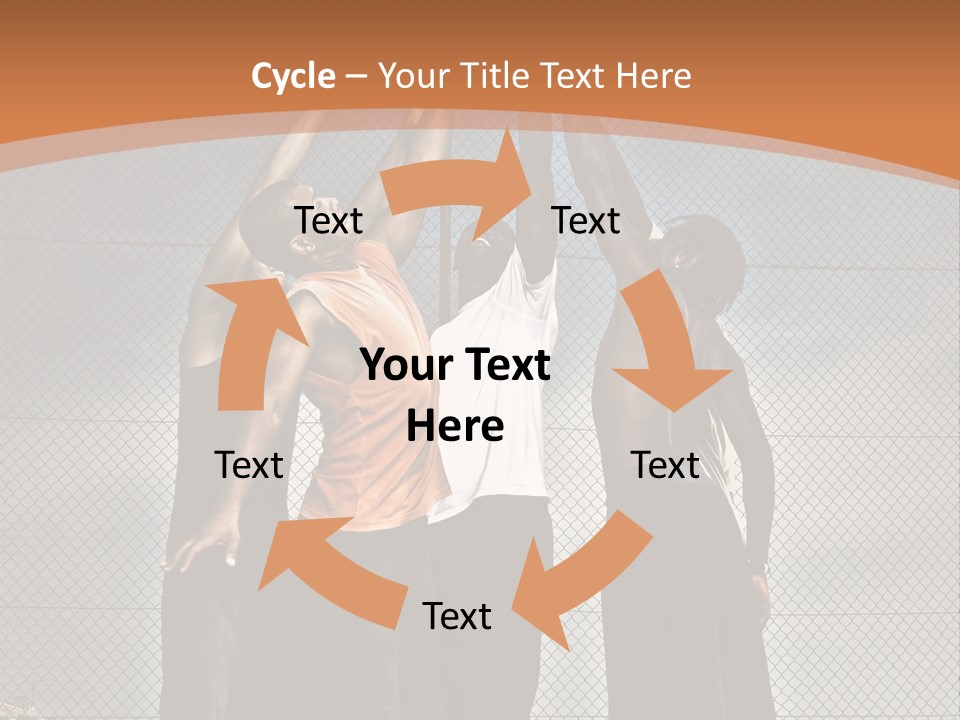 Cycle – Your Title Text Here

Text

Text

Your Text Here

Text

Text

Text